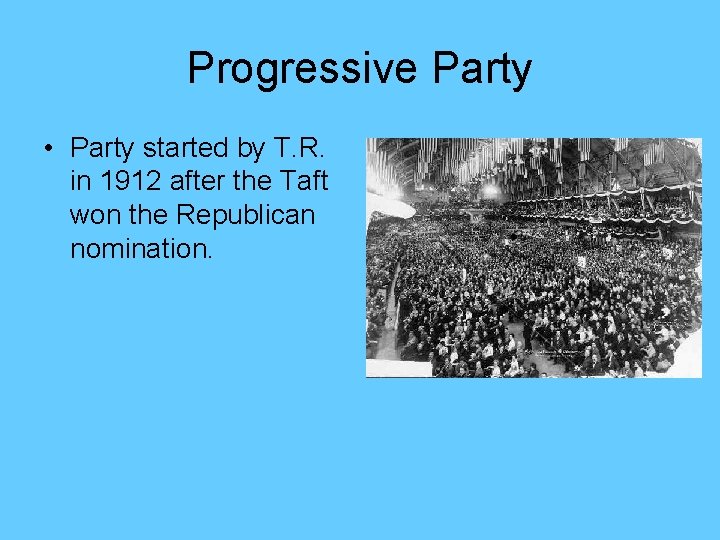 Progressive Party

• Party started by T.R. in 1912 after the Taft won the Republican nomination.